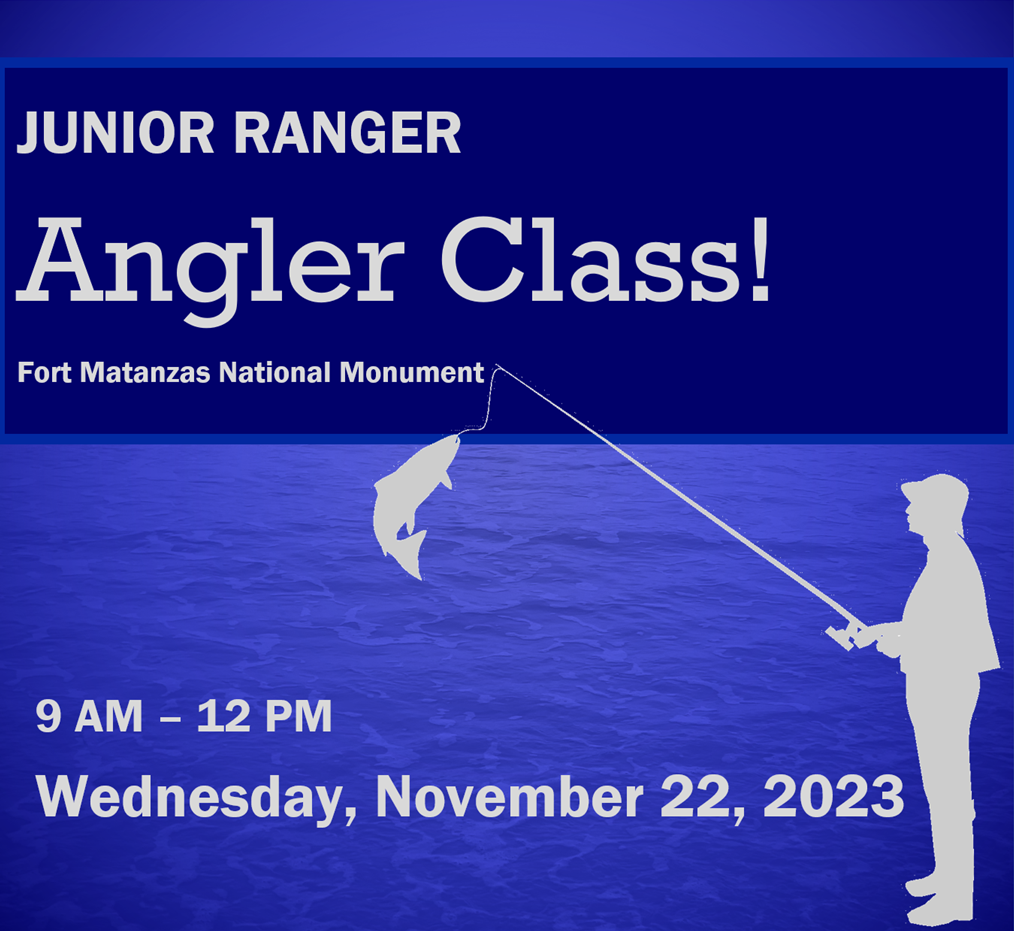 JUNIOR RANGER

Angler Class!

Fort Matanzas National Monument

9 AM – 12 PM

Wednesday, November 22, 2023